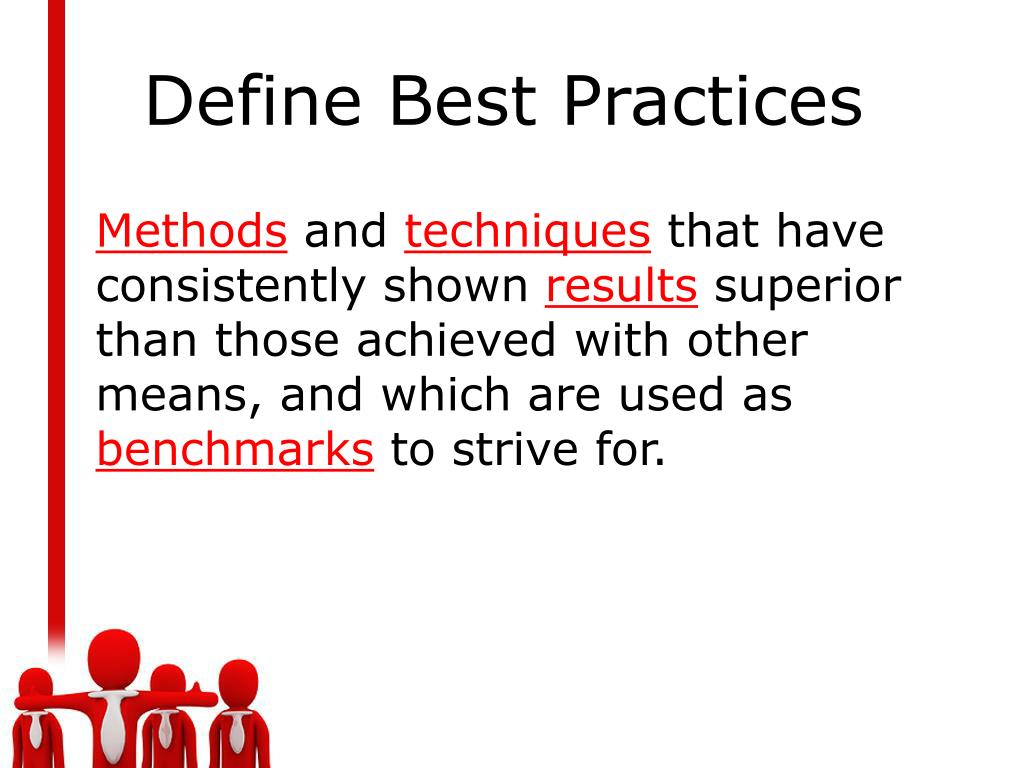 Define Best Practices

Methods and techniques that have consistently shown results superior than those achieved with other means, and which are used as benchmarks to strive for.